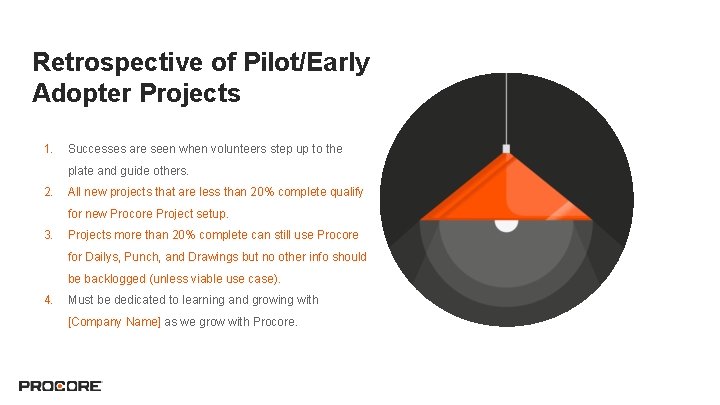 Retrospective of Pilot/Early Adopter Projects

1. Successes are seen when volunteers step up to the plate and guide others.
2. All new projects that are less than 20% complete qualify for new Procore Project setup.
3. Projects more than 20% complete can still use Procore for Dailys, Punch, and Drawings but no other info should be backlogged (unless viable use case).
4. Must be dedicated to learning and growing with [Company Name] as we grow with Procore.

PROCORE